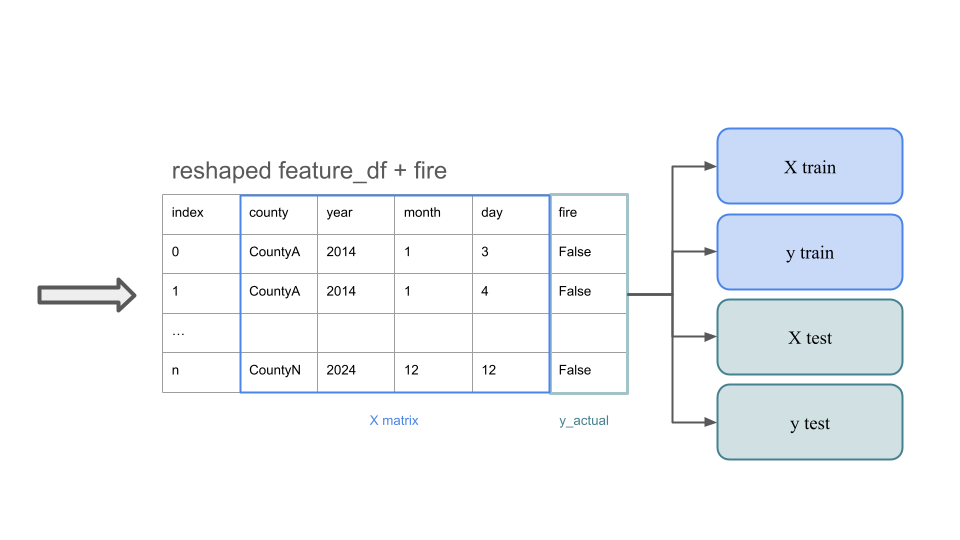 reshaped feature_df + fire

| index | county | year | month | day | fire |
|---|---|---|---|---|---|
| 0 | CountyA | 2014 | 1 | 3 | False |
| 1 | CountyA | 2014 | 1 | 4 | False |
| … | | | | | |
| n | CountyN | 2024 | 12 | 12 | False |

X matrix

y_actual

X train

y train

X test

y test